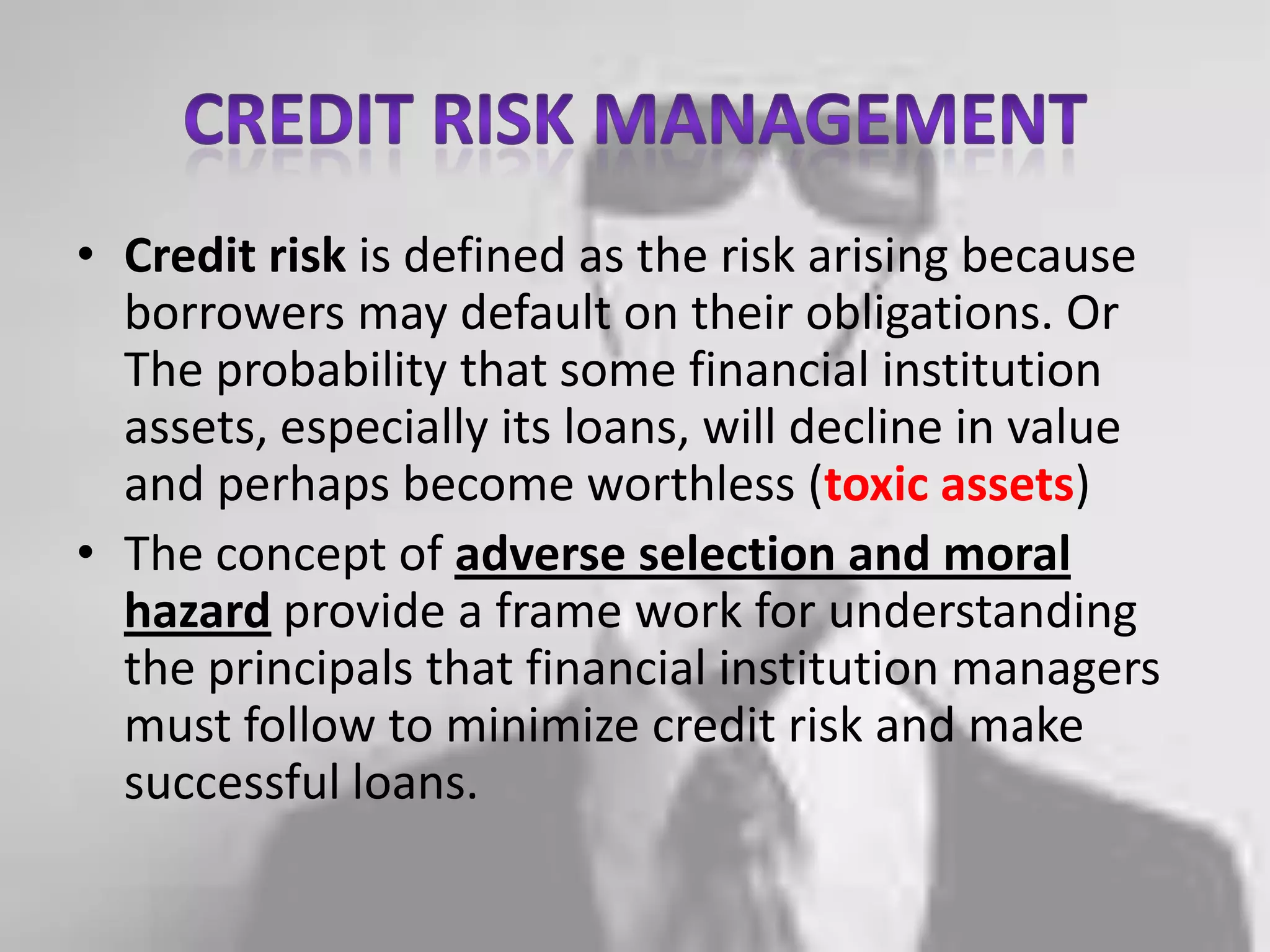 CREDIT RISK MANAGEMENT

• Credit risk is defined as the risk arising because borrowers may default on their obligations. Or The probability that some financial institution assets, especially its loans, will decline in value and perhaps become worthless (toxic assets)

• The concept of adverse selection and moral hazard provide a frame work for understanding the principals that financial institution managers must follow to minimize credit risk and make successful loans.